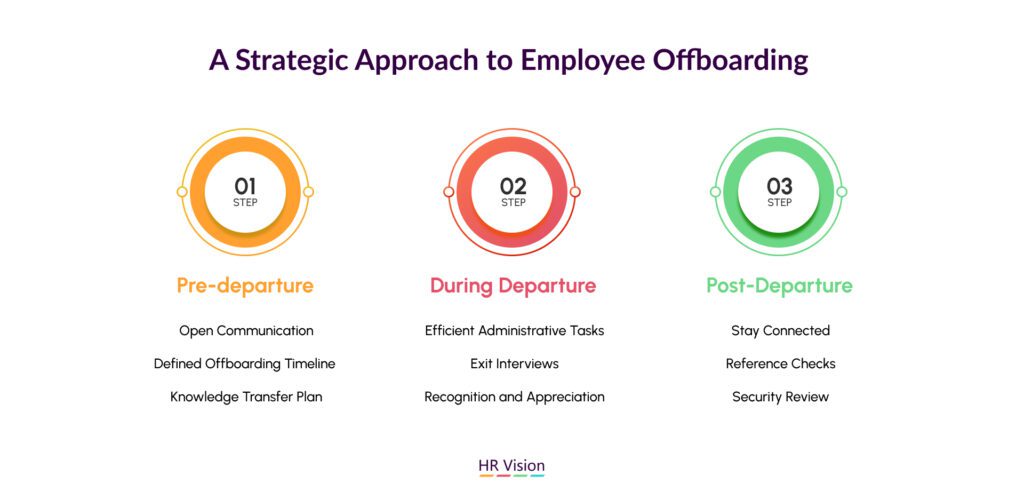 A Strategic Approach to Employee Offboarding

01
STEP

Pre-departure

Open Communication

Defined Offboarding Timeline

Knowledge Transfer Plan

02
STEP

During Departure

Efficient Administrative Tasks

Exit Interviews

Recognition and Appreciation

03
STEP

Post-Departure

Stay Connected

Reference Checks

Security Review

HR Vision